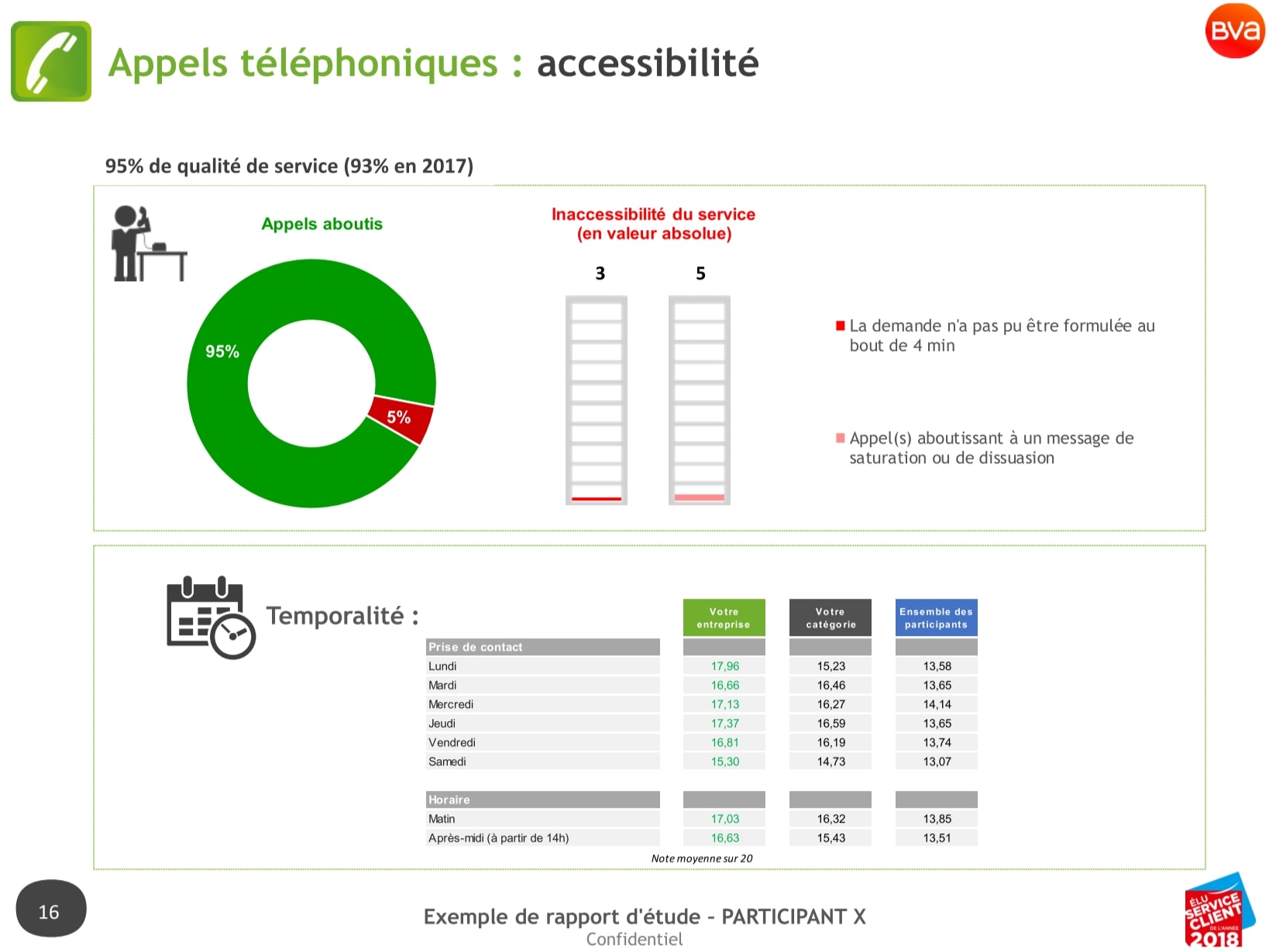 Appels téléphoniques : accessibilité

BVA

95% de qualité de service (93% en 2017)

Appels aboutis

95%

5%

Inaccessibilité du service
(en valeur absolue)

3

5

La demande n'a pas pu être formulée au bout de 4 min

Appel(s) aboutissant à un message de saturation ou de dissuasion

Temporalité :

| | Votre entreprise | Votre catégorie | Ensemble des participants |
|---|---|---|---|
| Prise de contact | | | |
| Lundi | 17,96 | 15,23 | 13,58 |
| Mardi | 16,66 | 16,46 | 13,65 |
| Mercredi | 17,13 | 16,27 | 14,14 |
| Jeudi | 17,37 | 16,59 | 13,65 |
| Vendredi | 16,81 | 16,19 | 13,74 |
| Samedi | 15,30 | 14,73 | 13,07 |
| Horaire | | | |
| Matin | 17,03 | 16,32 | 13,85 |
| Après-midi (à partir de 14h) | 16,63 | 15,43 | 13,51 |

Note moyenne sur 20

16

Exemple de rapport d'étude - PARTICIPANT X
Confidentiel

ÉLU SERVICE CLIENT DE L'ANNÉE 2018